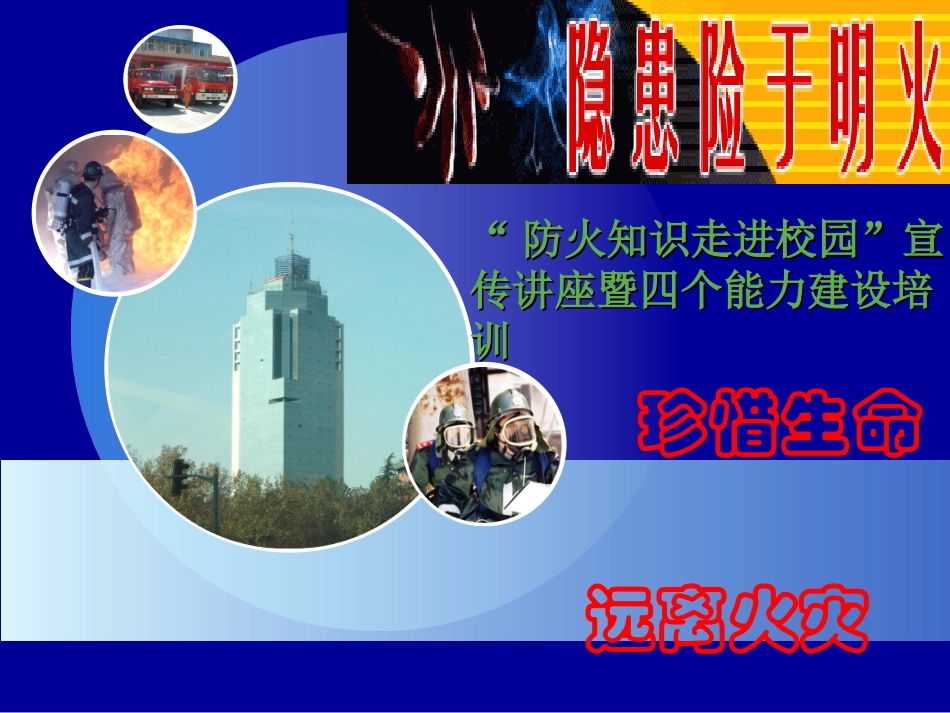 隐患险于明火

“防火知识走进校园”宣传讲座暨四个能力建设培训

珍惜生命

远离火灾